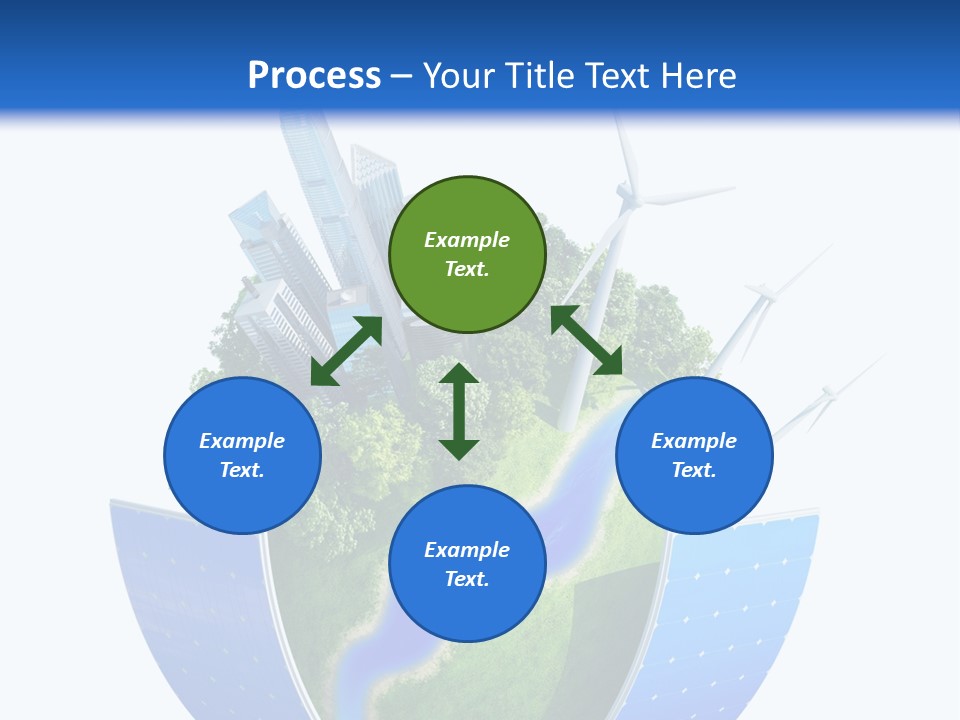 Process – Your Title Text Here

Example Text.

Example Text.

Example Text.

Example Text.